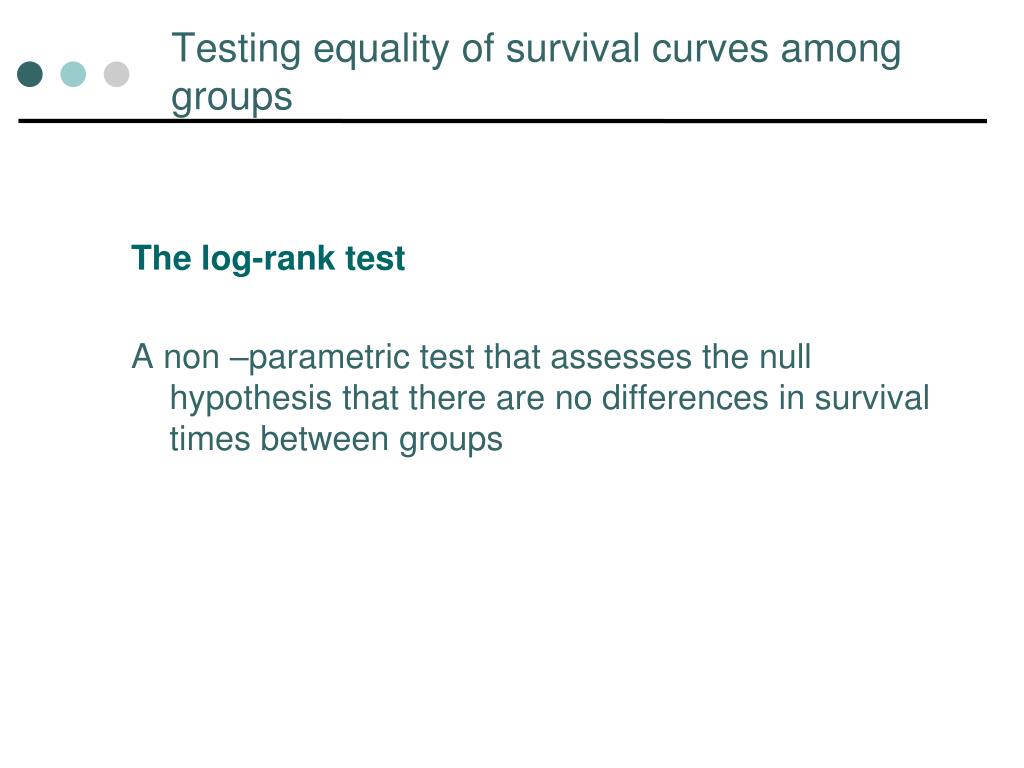 Testing equality of survival curves among groups

The log-rank test

A non –parametric test that assesses the null hypothesis that there are no differences in survival times between groups